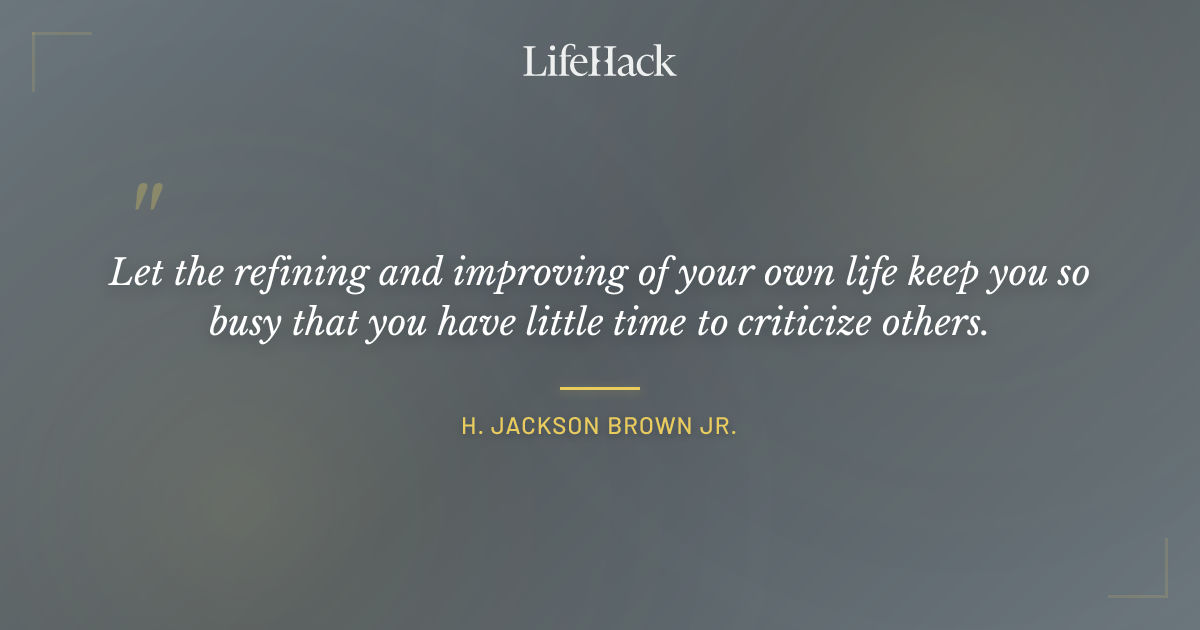 LifeHack

"

Let the refining and improving of your own life keep you so busy that you have little time to criticize others.

H. JACKSON BROWN JR.